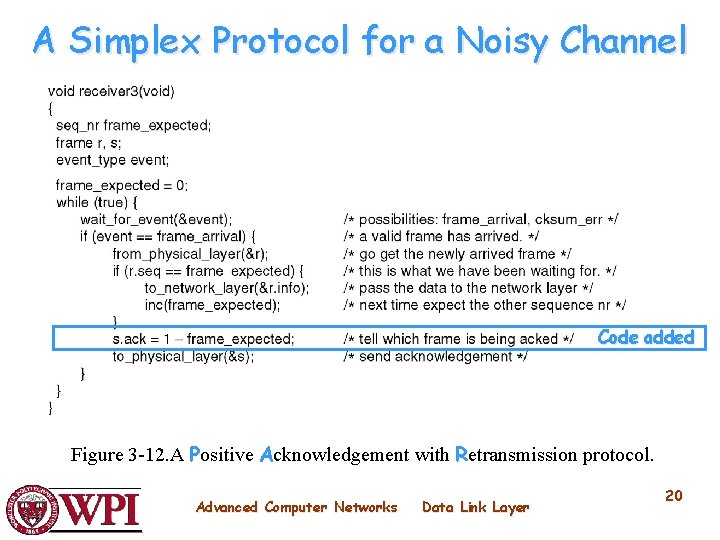 A Simplex Protocol for a Noisy Channel

void receiver3(void)
{
seq_nr frame_expected;
frame r, s;
event_type event;

frame_expected = 0;
while (true) {
wait_for_event(&event); /* possibilities: frame_arrival, cksum_err */
if (event == frame_arrival) { /* a valid frame has arrived. */
from_physical_layer(&r); /* go get the newly arrived frame */
if (r.seq == frame_expected) { /* this is what we have been waiting for. */
to_network_layer(&r.info); /* pass the data to the network layer */
inc(frame_expected); /* next time expect the other sequence nr */
}
s.ack = 1 – frame_expected; /* tell which frame is being acked */ Code added
to_physical_layer(&s); /* send acknowledgement */
}
}
}

Figure 3-12.A Positive Acknowledgement with Retransmission protocol.

WPI

Advanced Computer Networks Data Link Layer

20